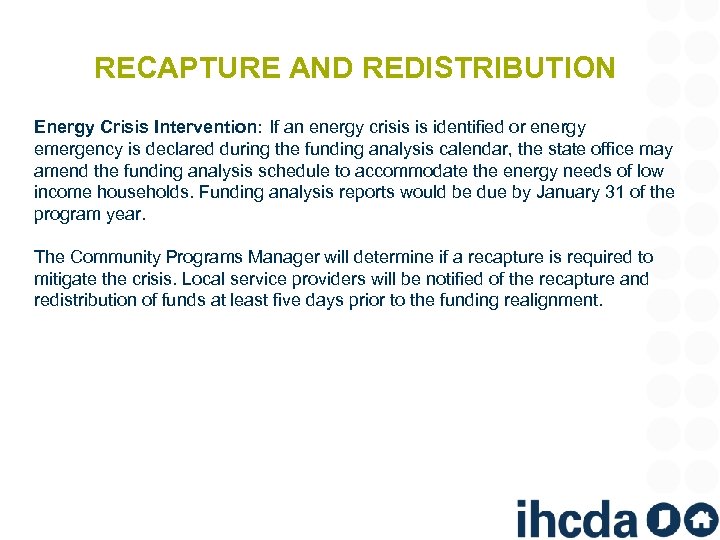 RECAPTURE AND REDISTRIBUTION

Energy Crisis Intervention: If an energy crisis is identified or energy emergency is declared during the funding analysis calendar, the state office may amend the funding analysis schedule to accommodate the energy needs of low income households. Funding analysis reports would be due by January 31 of the program year.

The Community Programs Manager will determine if a recapture is required to mitigate the crisis. Local service providers will be notified of the recapture and redistribution of funds at least five days prior to the funding realignment.

ihcda